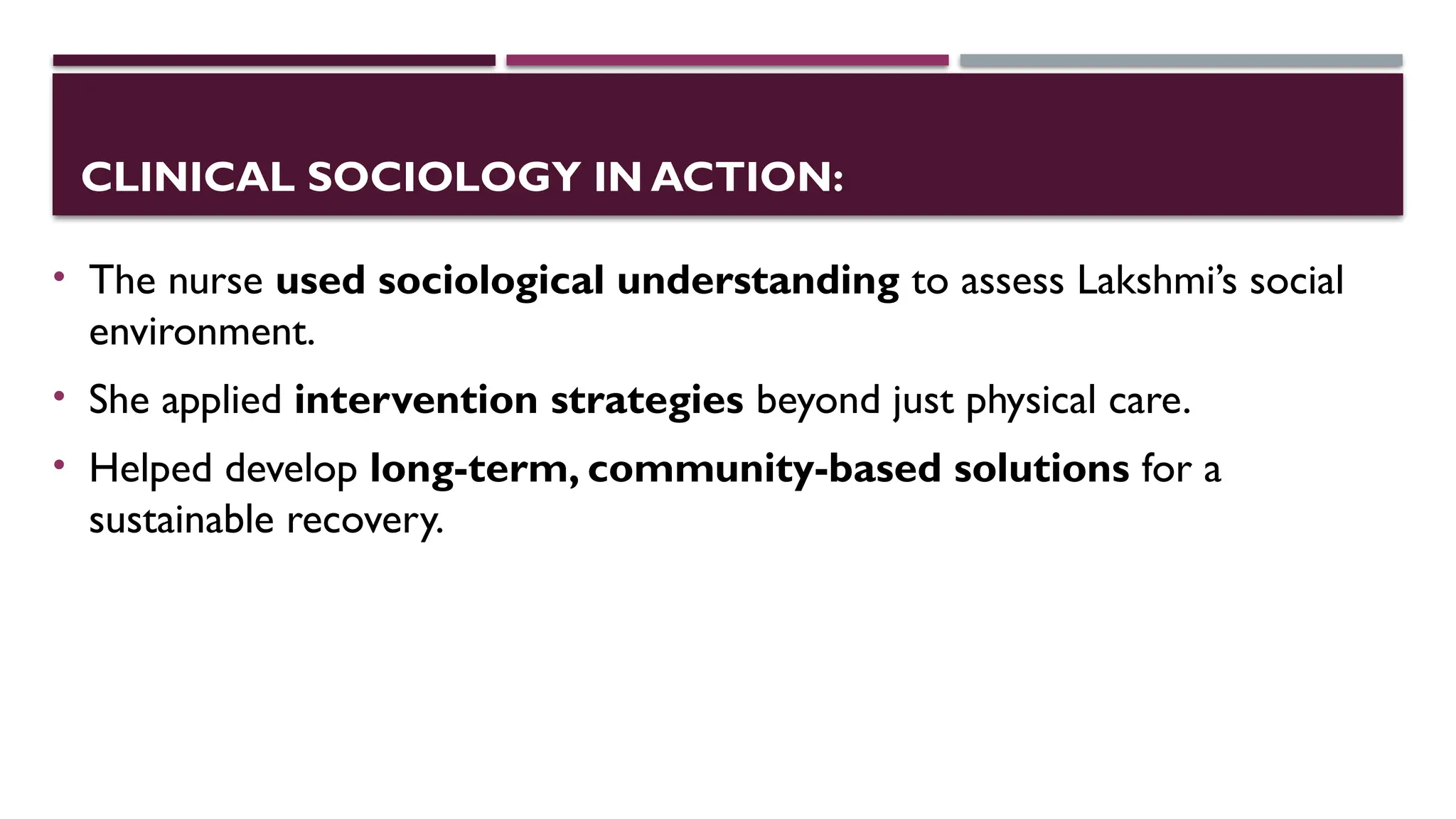 CLINICAL SOCIOLOGY IN ACTION:

• The nurse used sociological understanding to assess Lakshmi's social environment.

• She applied intervention strategies beyond just physical care.

• Helped develop long-term, community-based solutions for a sustainable recovery.